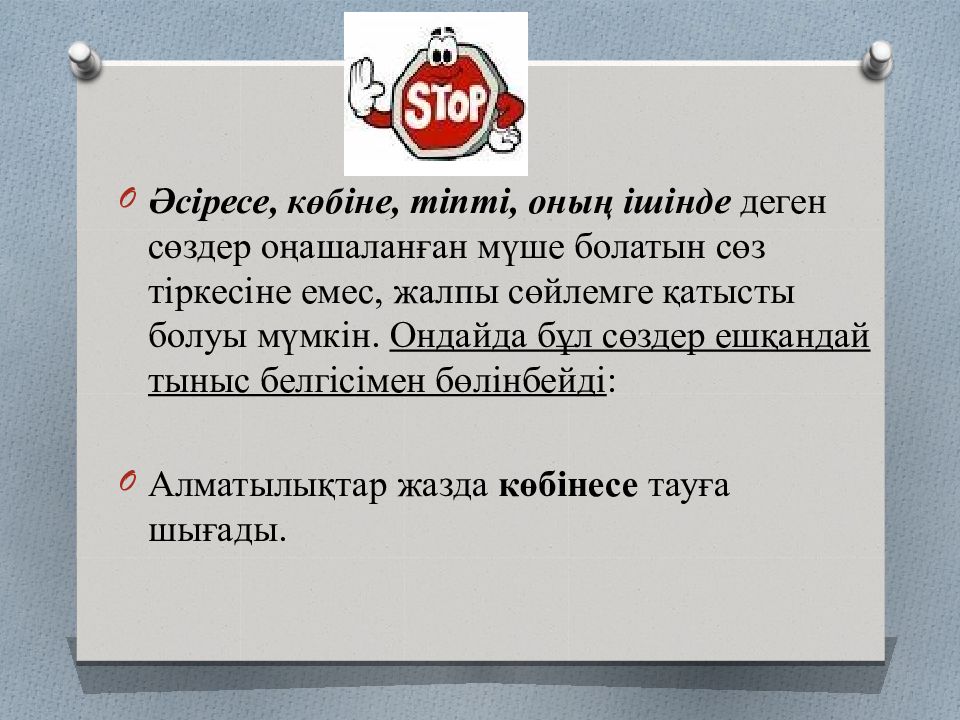 STOP

Әсіресе, көбіне, тіпті, оның ішінде деген сөздер оңашаланған мүше болатын сөз тіркесіне емес, жалпы сөйлемге қатысты болуы мүмкін. Ондайда бұл сөздер ешқандай тыныс белгісімен бөлінбейді:

Алматылықтар жазда көбінесе тауға шығады.